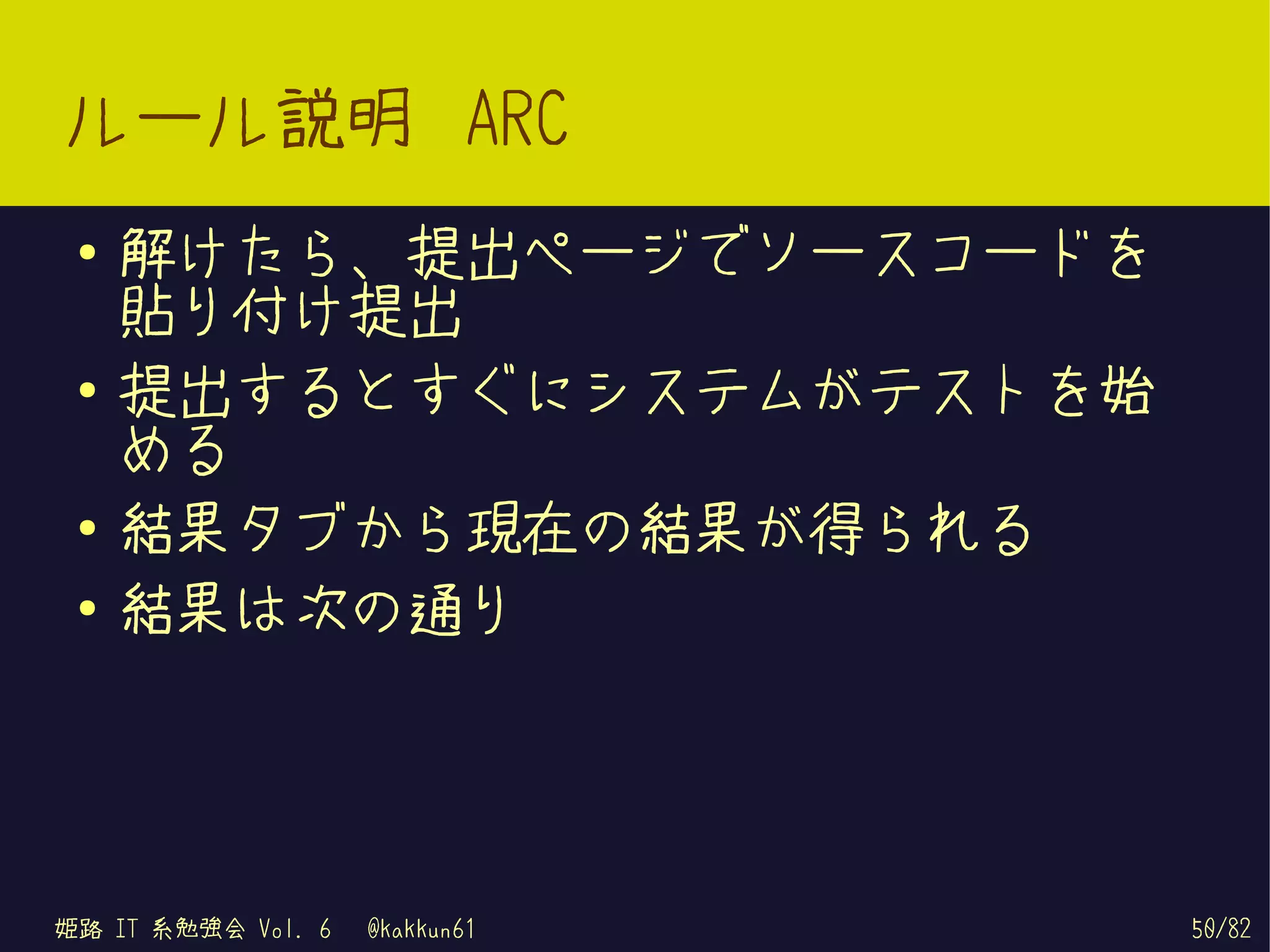 ルール説明 ARC

• 解けたら、提出ページでソースコードを貼り付け提出
• 提出するとすぐにシステムがテストを始める
• 結果タブから現在の結果が得られる
• 結果は次の通り

姫路 IT 系勉強会 Vol. 6 @kakkun61

50/82